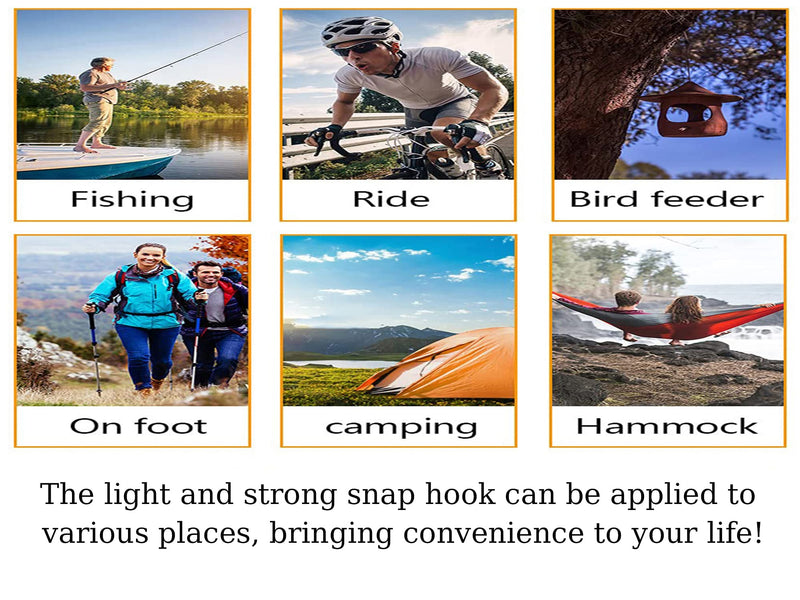 Fishing

Ride

Bird feeder

On foot

camping

Hammock

The light and strong snap hook can be applied to various places, bringing convenience to your life!